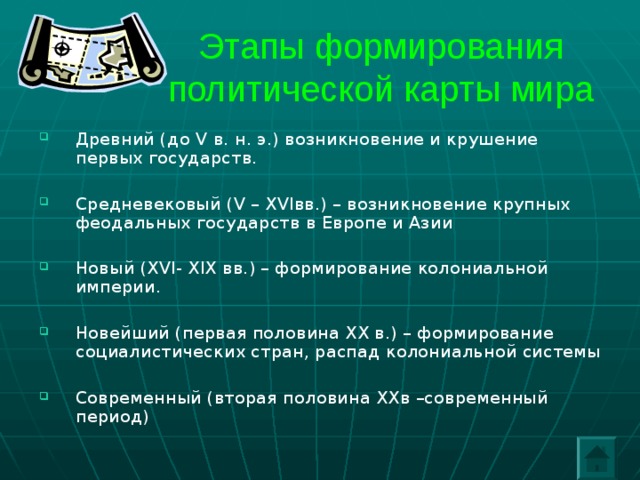 Этапы формирования политической карты мира

Древний (до V в. н. э.) возникновение и крушение первых государств.

Средневековый (V – XVIвв.) – возникновение крупных феодальных государств в Европе и Азии

Новый (XVI- XIX вв.) – формирование колониальной империи.

Новейший (первая половина XX в.) – формирование социалистических стран, распад колониальной системы

Современный (вторая половина XXв –современный период)